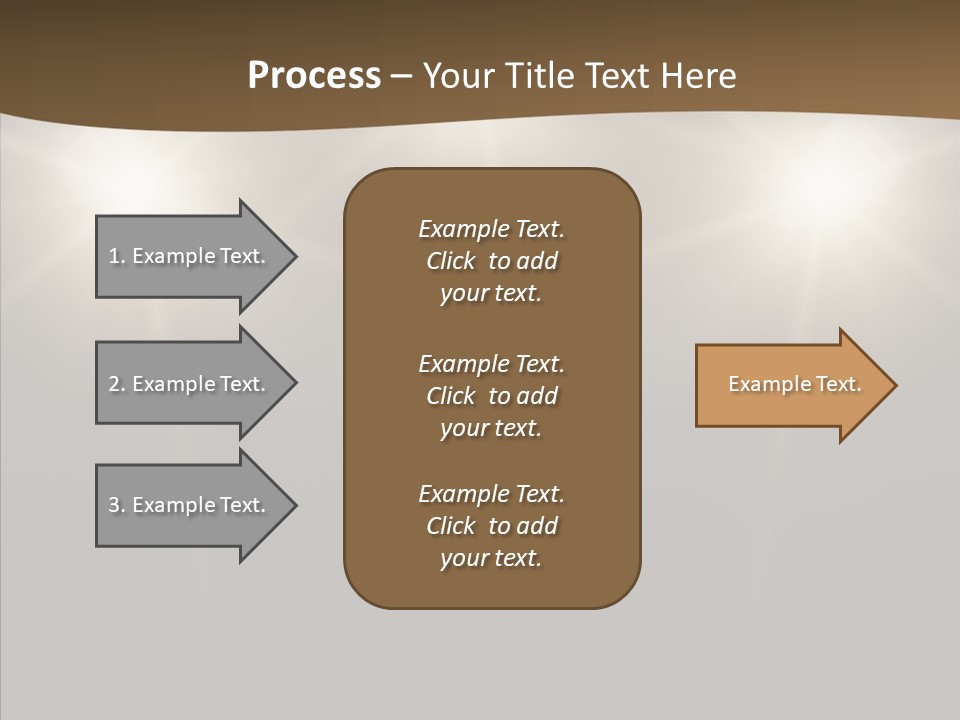 Process – Your Title Text Here

1. Example Text.

2. Example Text.

3. Example Text.

Example Text. Click to add your text.

Example Text. Click to add your text.

Example Text. Click to add your text.

Example Text.